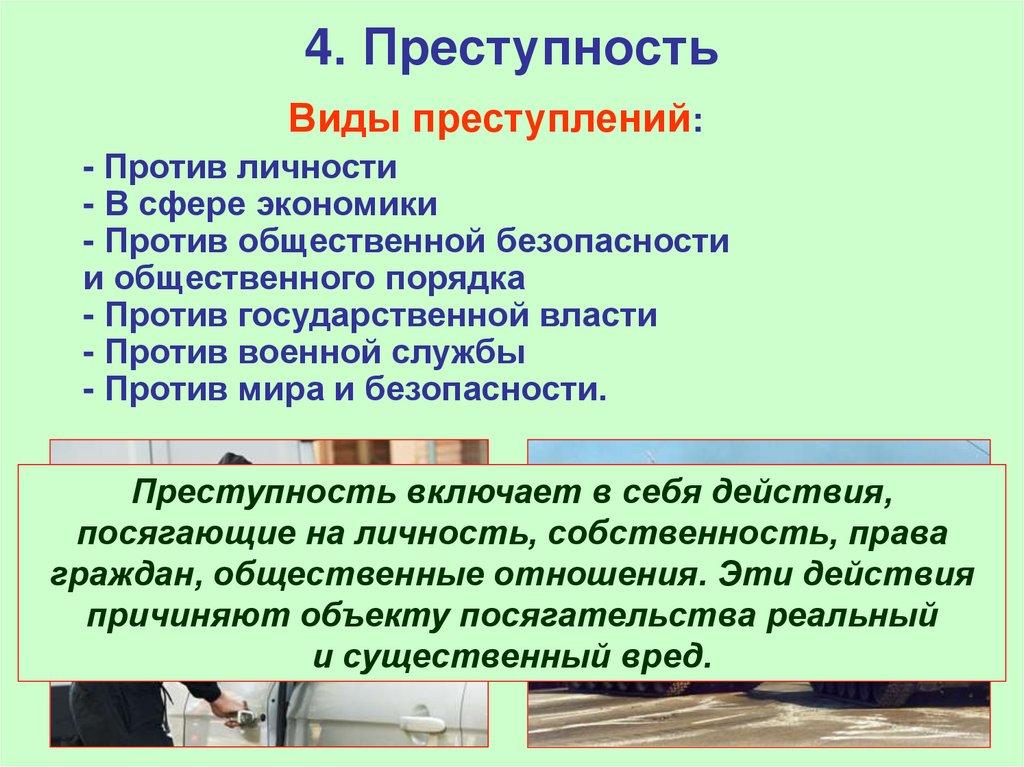 4. Преступность

Виды преступлений:

- Против личности
- В сфере экономики
- Против общественной безопасности и общественного порядка
- Против государственной власти
- Против военной службы
- Против мира и безопасности.

Преступность включает в себя действия, посягающие на личность, собственность, права граждан, общественные отношения. Эти действия причиняют объекту посягательства реальный и существенный вред.